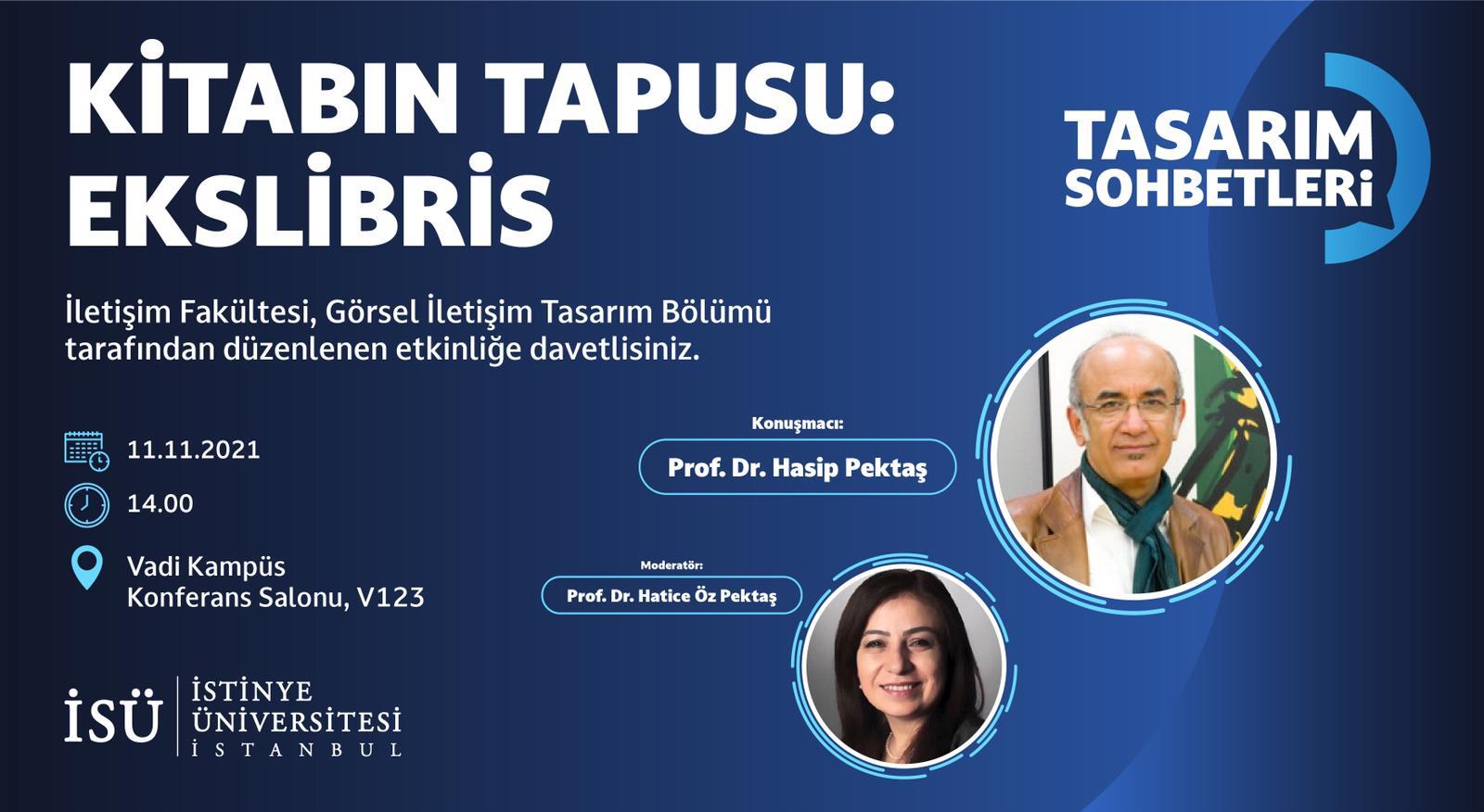 KİTABIN TAPUSU: EKSLİBRİS

TASARIM SOHBETLERİ

İletişim Fakültesi, Görsel İletişim Tasarım Bölümü tarafından düzenlenen etkinliğe davetlisiniz.

11.11.2021

14.00

Vadi Kampüs
Konferans Salonu, V123

Konuşmacı:
Prof. Dr. Hasip Pektaş

Moderatör:
Prof. Dr. Hatice Öz Pektaş

İSÜ İSTİNYE ÜNİVERSİTESİ İSTANBUL